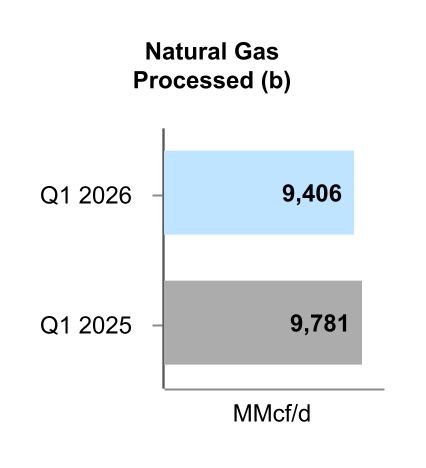 Natural Gas Processed (b)

Q1 2026
9,406

Q1 2025
9,781

MMcf/d